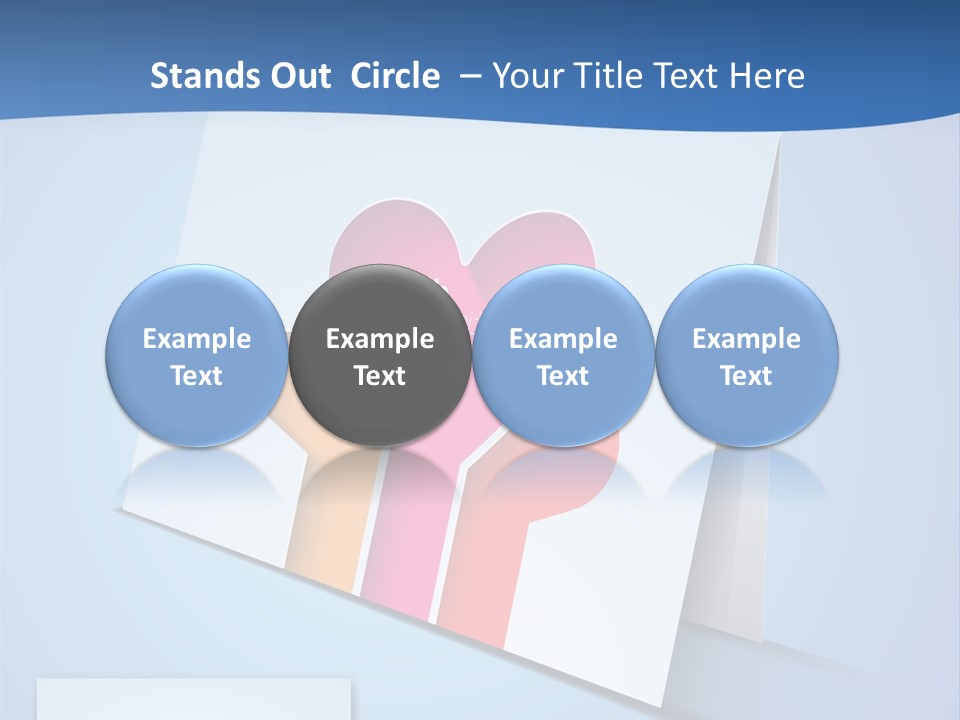 Stands Out Circle – Your Title Text Here

Example Text

Example Text

Example Text

Example Text